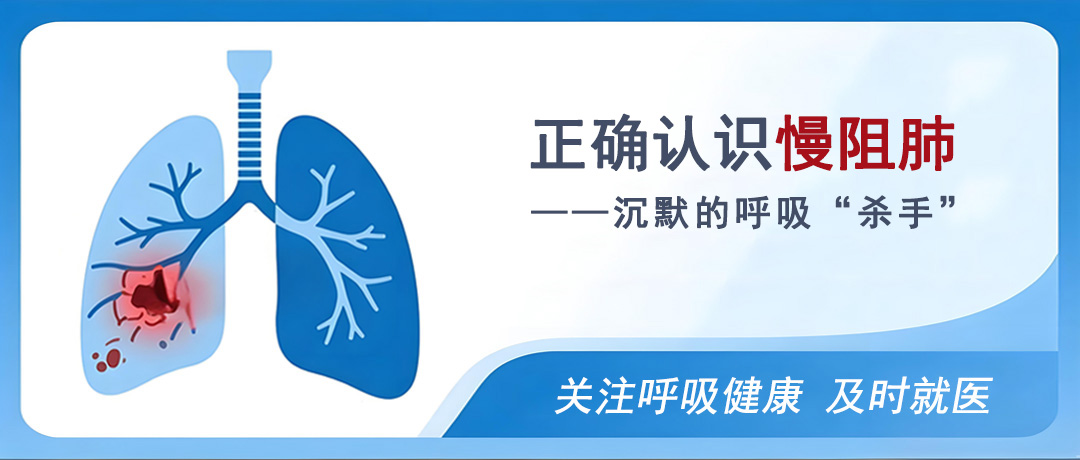 正确认识慢阻肺

——沉默的呼吸“杀手”

关注呼吸健康 及时就医